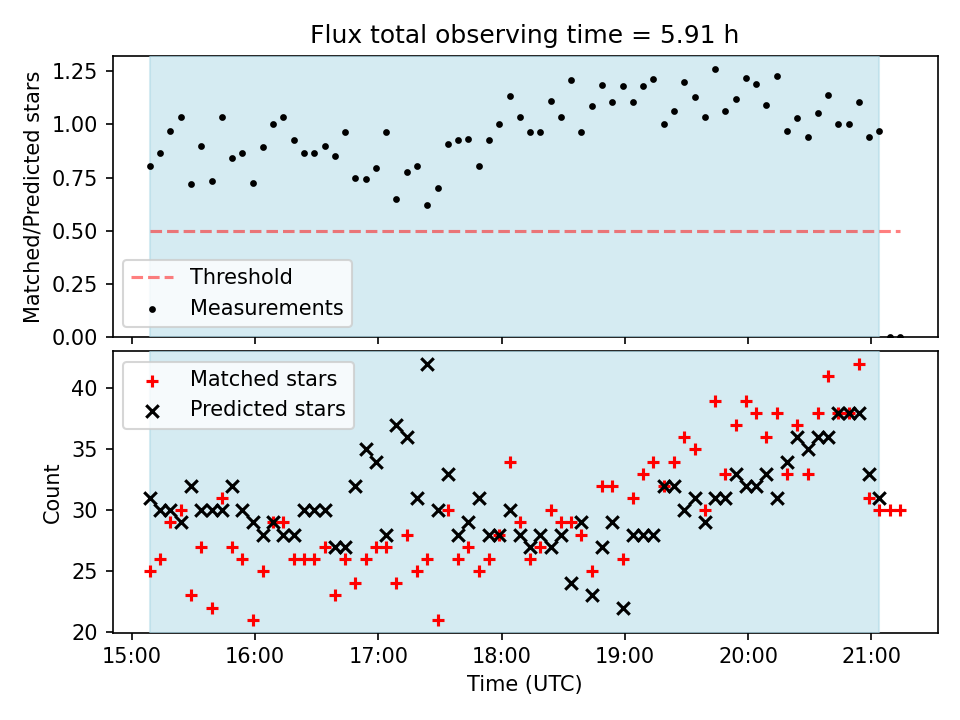 Flux total observing time = 5.91 h

Matched/Predicted stars

1.25
1.00
0.75
0.50
0.25
0.00

Threshold
Measurements

Matched stars
Predicted stars

Count

40
35
30
25
20

15:00
16:00
17:00
18:00
19:00
20:00
21:00

Time (UTC)